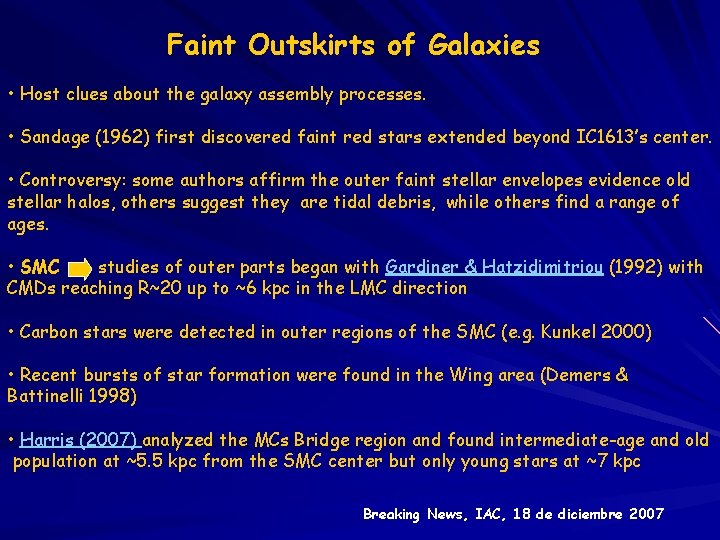 Faint Outskirts of Galaxies

• Host clues about the galaxy assembly processes.

• Sandage (1962) first discovered faint red stars extended beyond IC1613's center.

• Controversy: some authors affirm the outer faint stellar envelopes evidence old stellar halos, others suggest they are tidal debris, while others find a range of ages.

• SMC studies of outer parts began with Gardiner & Hatzidimitriou (1992) with CMDs reaching R~20 up to ~6 kpc in the LMC direction

• Carbon stars were detected in outer regions of the SMC (e.g. Kunkel 2000)

• Recent bursts of star formation were found in the Wing area (Demers & Battinelli 1998)

• Harris (2007) analyzed the MCs Bridge region and found intermediate-age and old population at ~5.5 kpc from the SMC center but only young stars at ~7 kpc

Breaking News, IAC, 18 de diciembre 2007